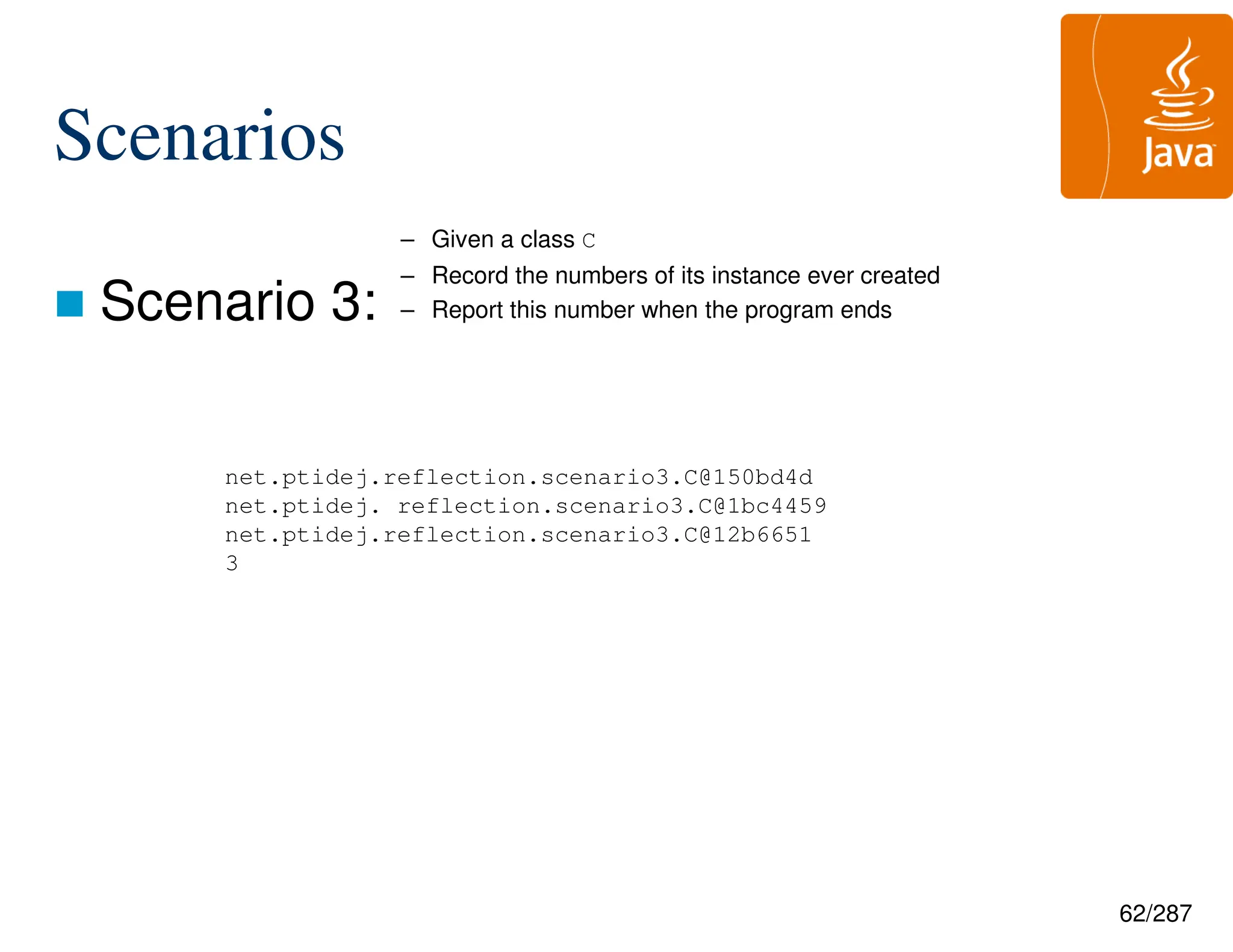 Scenarios

Java

Scenario 3:
– Given a class C
– Record the numbers of its instance ever created
– Report this number when the program ends

net.ptidej.reflection.scenario3.C@150bd4d
net.ptidej. reflection.scenario3.C@1bc4459
net.ptidej.reflection.scenario3.C@12b6651
3

62/287